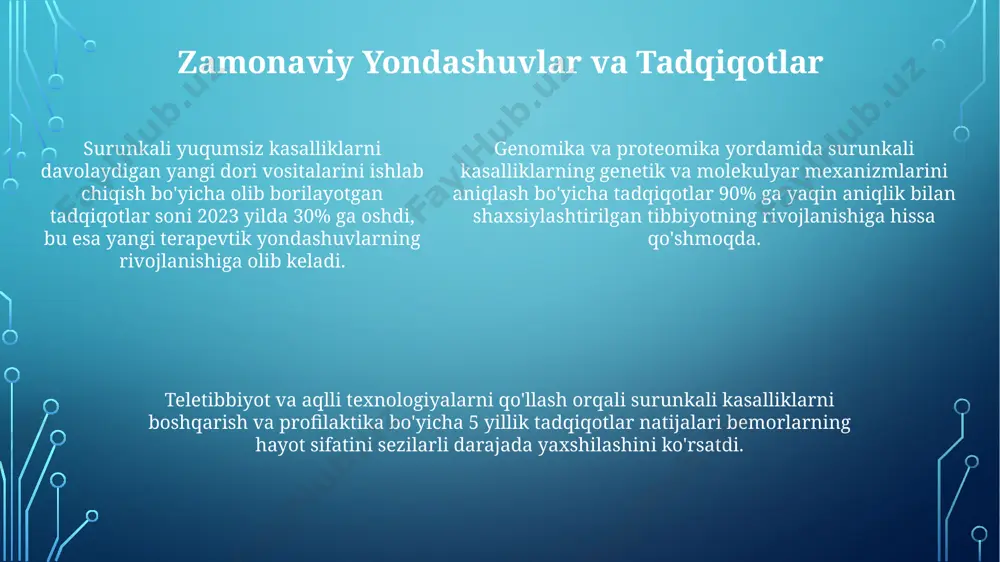 Zamonaviy Yondashuvlar va Tadqiqotlar

Surunkali yuqumsiz kasalliklarni davolaydigan yangi dori vositalarini ishlab chiqish bo'yicha olib borilayotgan tadqiqotlar soni 2023 yilda 30% ga oshdi, bu esa yangi terapevtik yondashuvlarning rivojlanishiga olib keladi.

Genomika va proteomika yordamida surunkali kasalliklarning genetik va molekulyar mexanizmlarini aniqlash bo'yicha tadqiqotlar 90% ga yaqin aniqlik bilan shaxsiylashtirilgan tibbiyotning rivojlanishiga hissa qo'shmoqda.

Teletibbiyot va aqlli texnologiyalarni qo'llash orqali surunkali kasalliklarni boshqarish va profilaktika bo'yicha 5 yillik tadqiqotlar natijalari bemorlarning hayot sifatini sezilarli darajada yaxshilashini ko'rsatdi.

FaylHub.uz FaylHub.uz FaylHub.uz